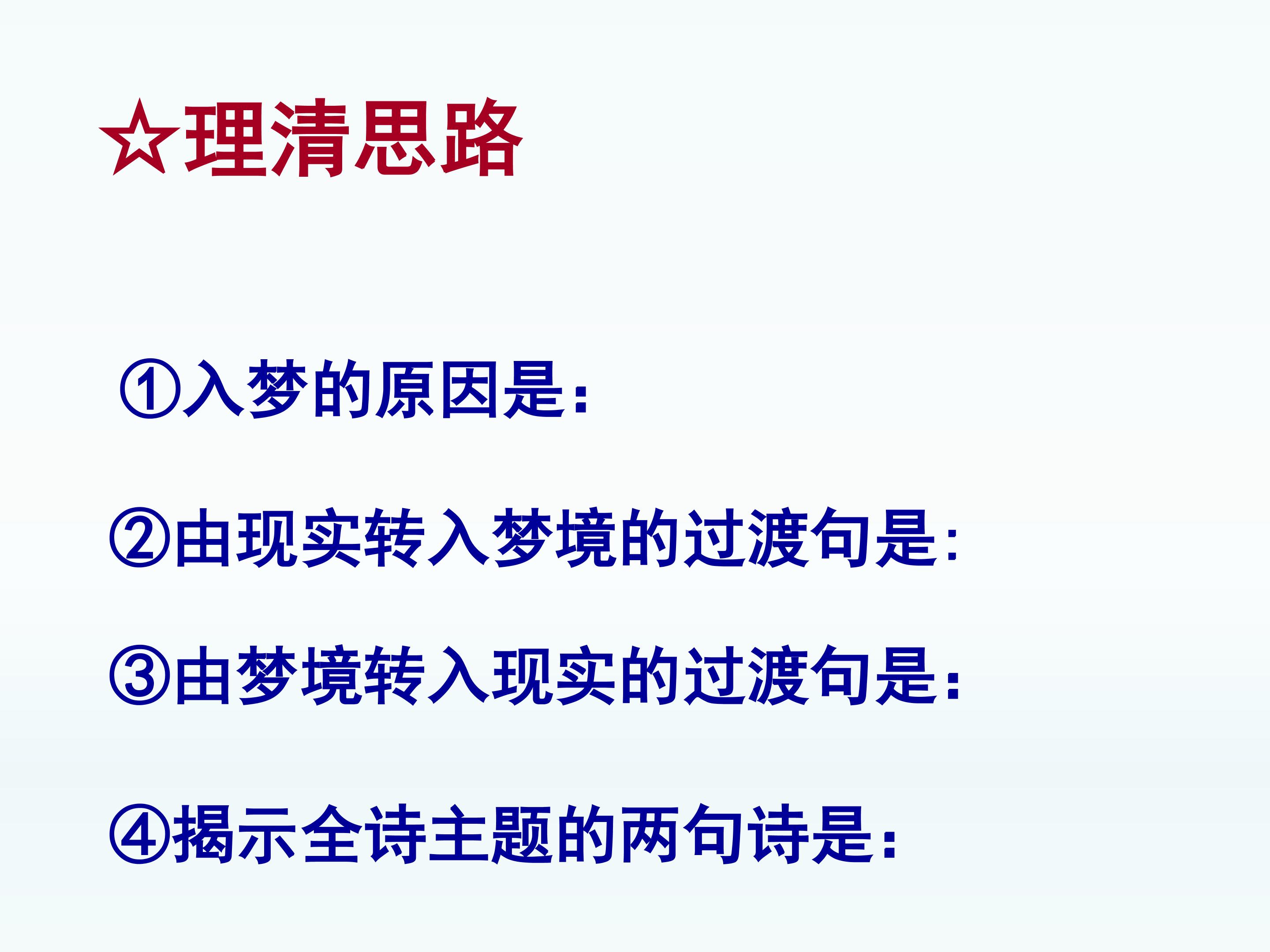 ☆理清思路

①入梦的原因是:

②由现实转入梦境的过渡句是:

③由梦境转入现实的过渡句是:

④揭示全诗主题的两句诗是: